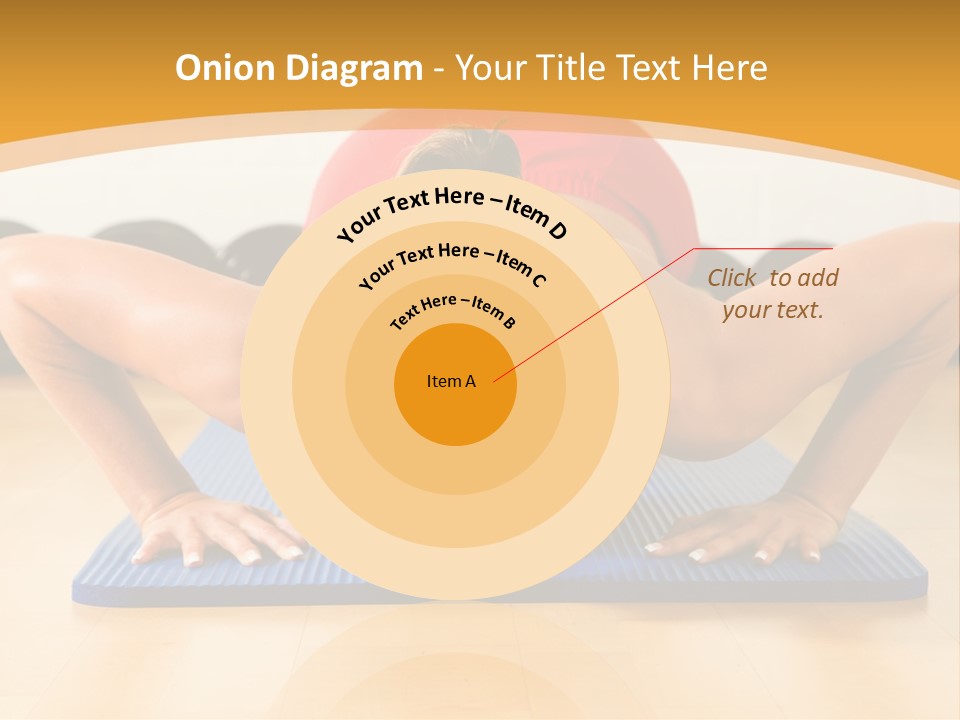 Onion Diagram - Your Title Text Here

Your Text Here – Item D

Your Text Here – Item C

Text Here – Item B

Item A

Click to add your text.